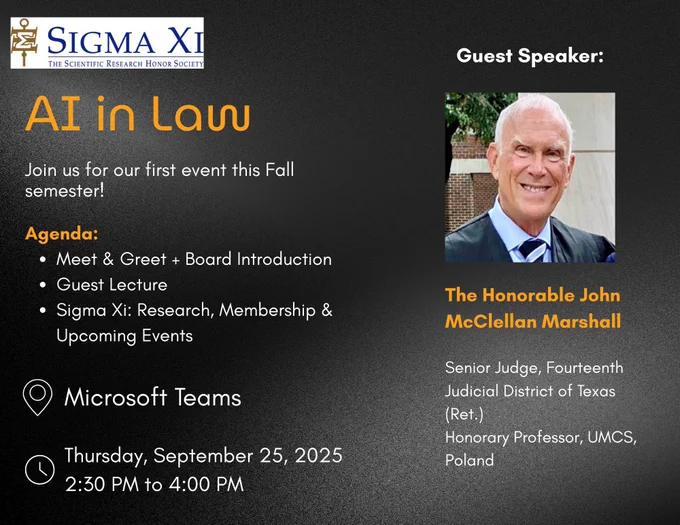 SIGMA XI
THE SCIENTIFIC RESEARCH HONOR SOCIETY

AI in Law

Join us for our first event this Fall semester!

Agenda:
• Meet & Greet + Board Introduction
• Guest Lecture
• Sigma Xi: Research, Membership & Upcoming Events

Microsoft Teams

Thursday, September 25, 2025
2:30 PM to 4:00 PM

Guest Speaker:

The Honorable John McClellan Marshall

Senior Judge, Fourteenth Judicial District of Texas (Ret.)
Honorary Professor, UMCS, Poland